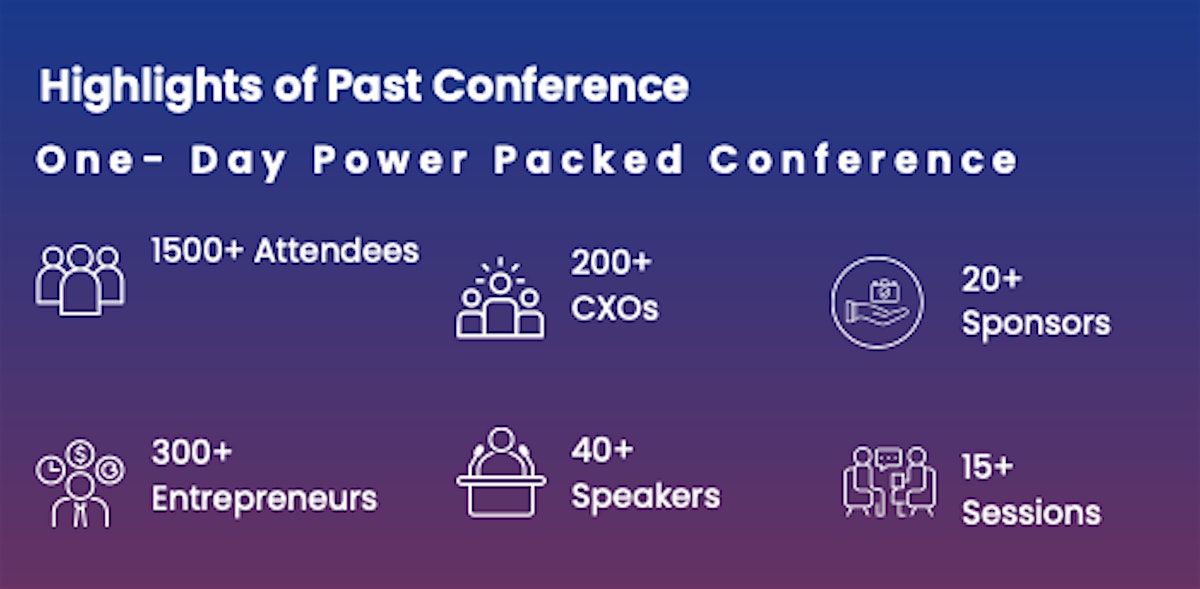 Highlights of Past Conference

One- Day Power Packed Conference

1500+ Attendees

200+ CXOs

20+ Sponsors

300+ Entrepreneurs

40+ Speakers

15+ Sessions